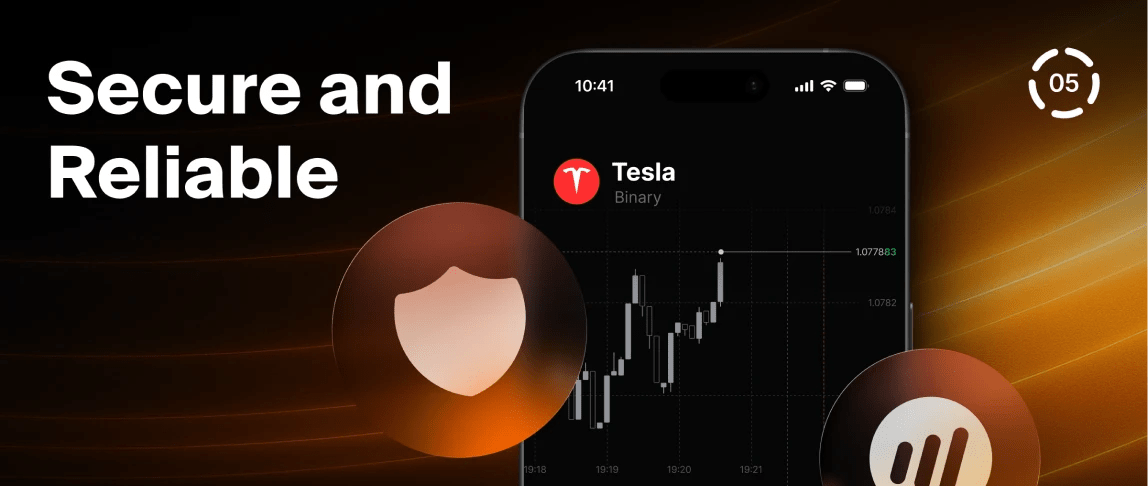 Secure and Reliable

05

10:41

Tesla
Binary

1.0784
1.077883
1.0782

19:18
19:19
19:20
19:21